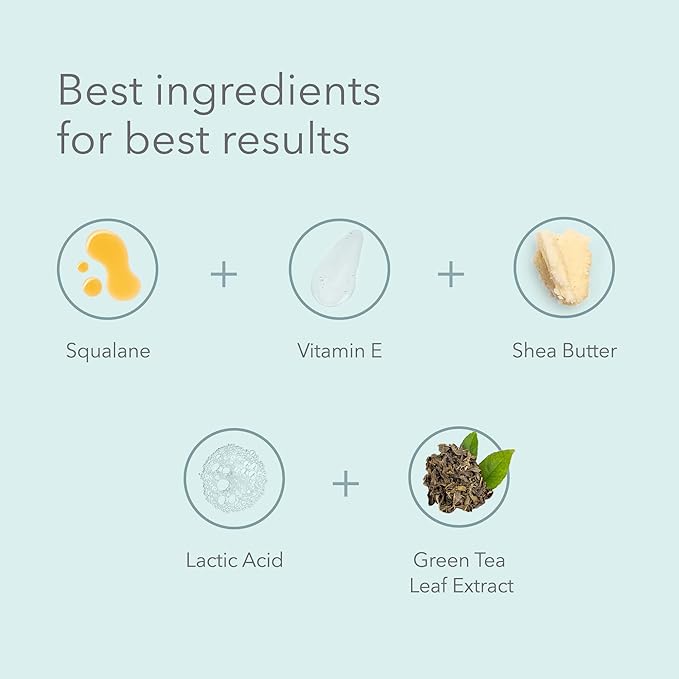 Best ingredients for best results

Squalane + Vitamin E + Shea Butter

Lactic Acid + Green Tea Leaf Extract